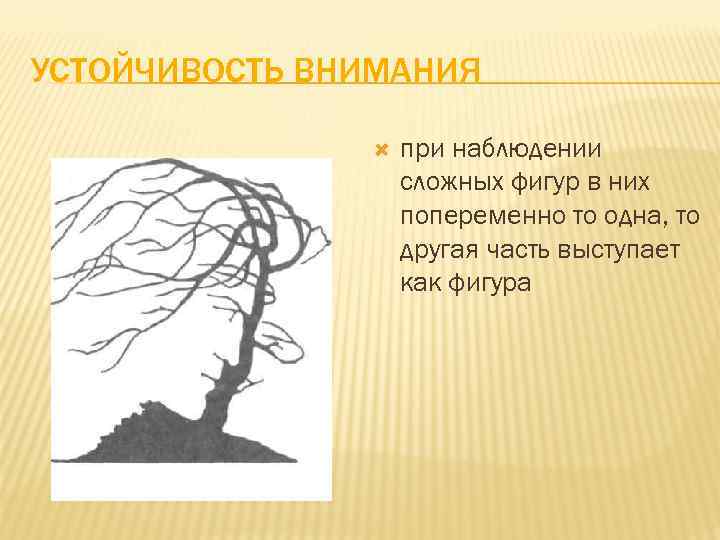 УСТОЙЧИВОСТЬ ВНИМАНИЯ

при наблюдении сложных фигур в них попеременно то одна, то другая часть выступает как фигура